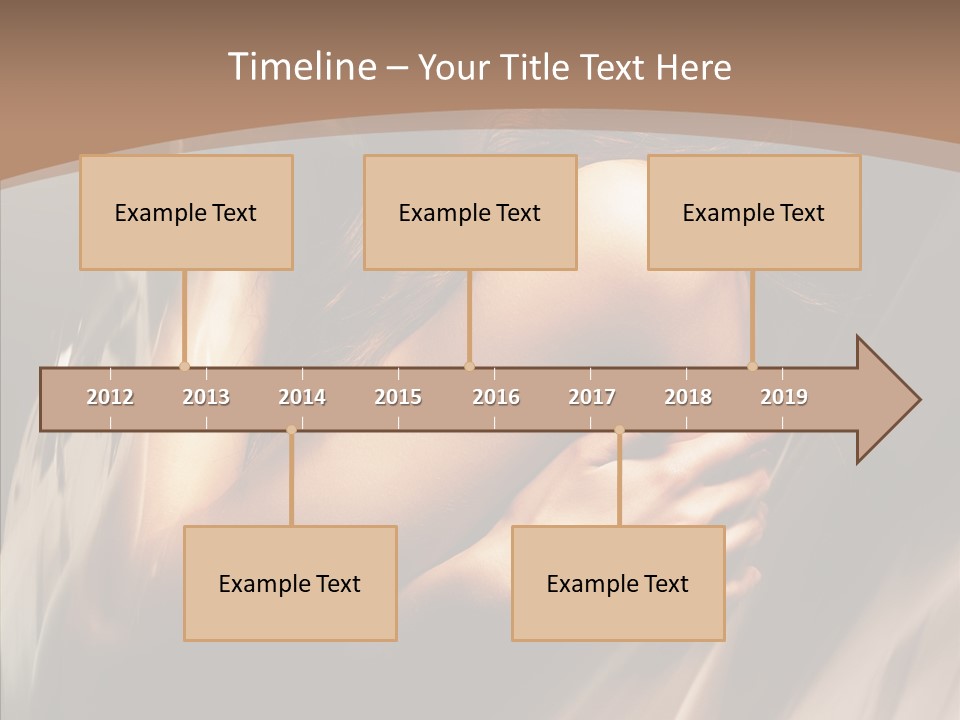 Timeline – Your Title Text Here

Example Text

Example Text

Example Text

2012 2013 2014 2015 2016 2017 2018 2019

Example Text

Example Text